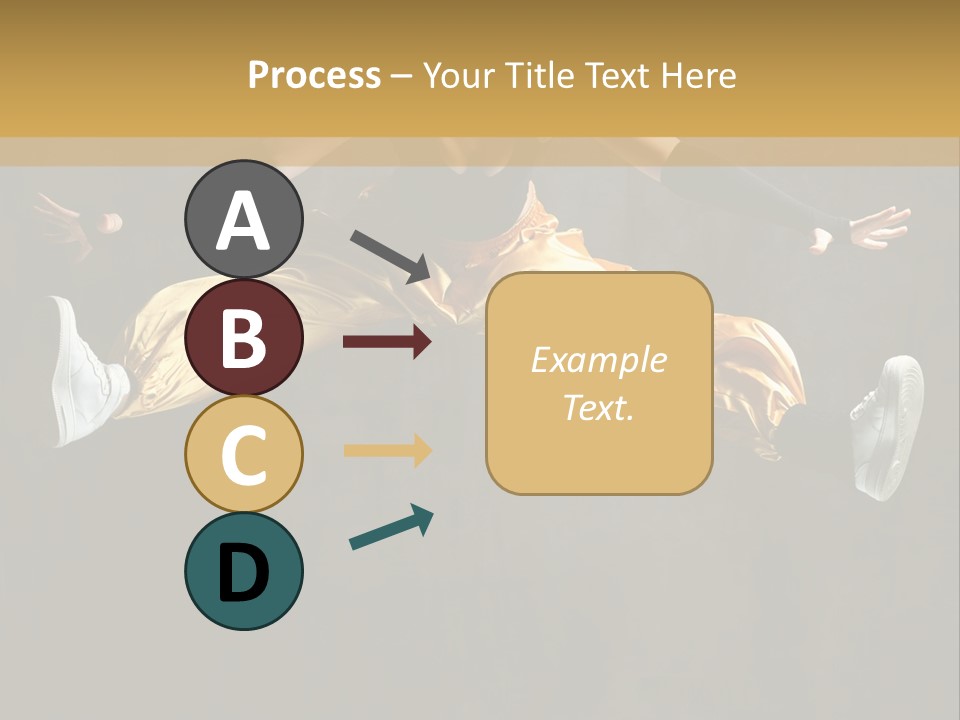 Process – Your Title Text Here

A

B

C

D

Example Text.